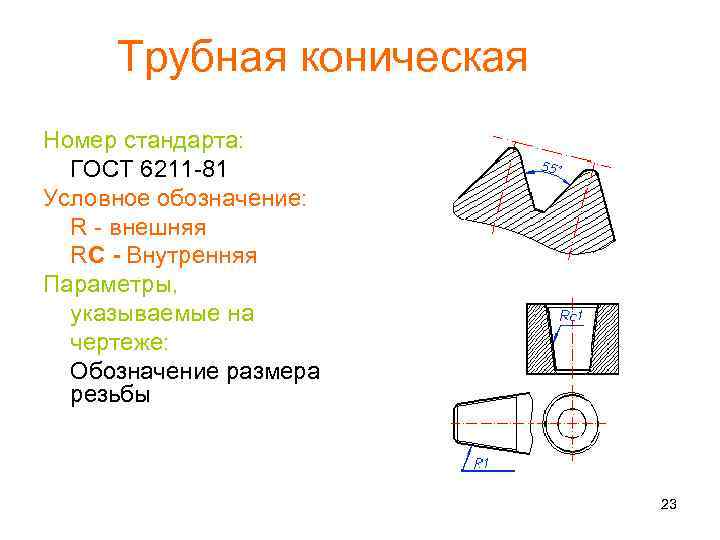 Трубная коническая

Номер стандарта:

ГОСТ 6211-81

Условное обозначение:

R - внешняя

RC - Внутренняя

Параметры, указываемые на чертеже:

Обозначение размера резьбы

55°

Rc1

R1

23